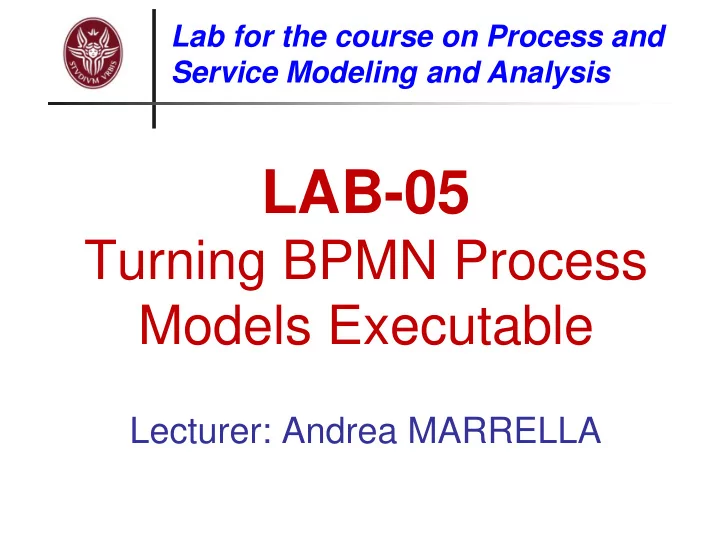 STVDIVM VRBIS

Lab for the course on Process and Service Modeling and Analysis

LAB-05
Turning BPMN Process Models Executable

Lecturer: Andrea MARRELLA